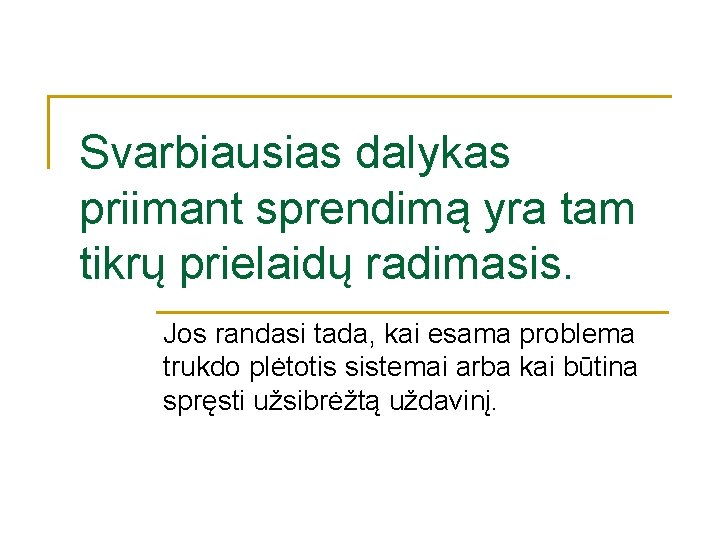 Svarbiausias dalykas priimant sprendimą yra tam tikrų prielaidų radimasis.

Jos randasi tada, kai esama problema trukdo plėtotis sistemai arba kai būtina spręsti užsibrėžtą uždavinį.